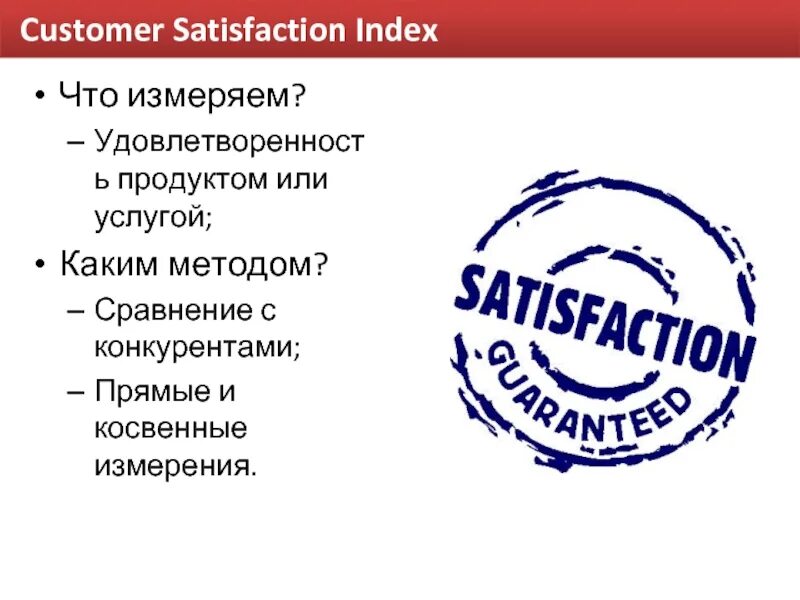 Customer Satisfaction Index

• Что измеряем?
– Удовлетворенность продуктом или услугой;
• Каким методом?
– Сравнение с конкурентами;
– Прямые и косвенные измерения.

SATISFACTION
GUARANTEED